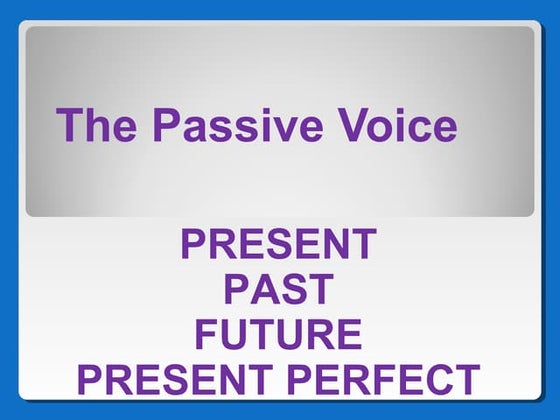 The Passive Voice

PRESENT
PAST
FUTURE
PRESENT PERFECT